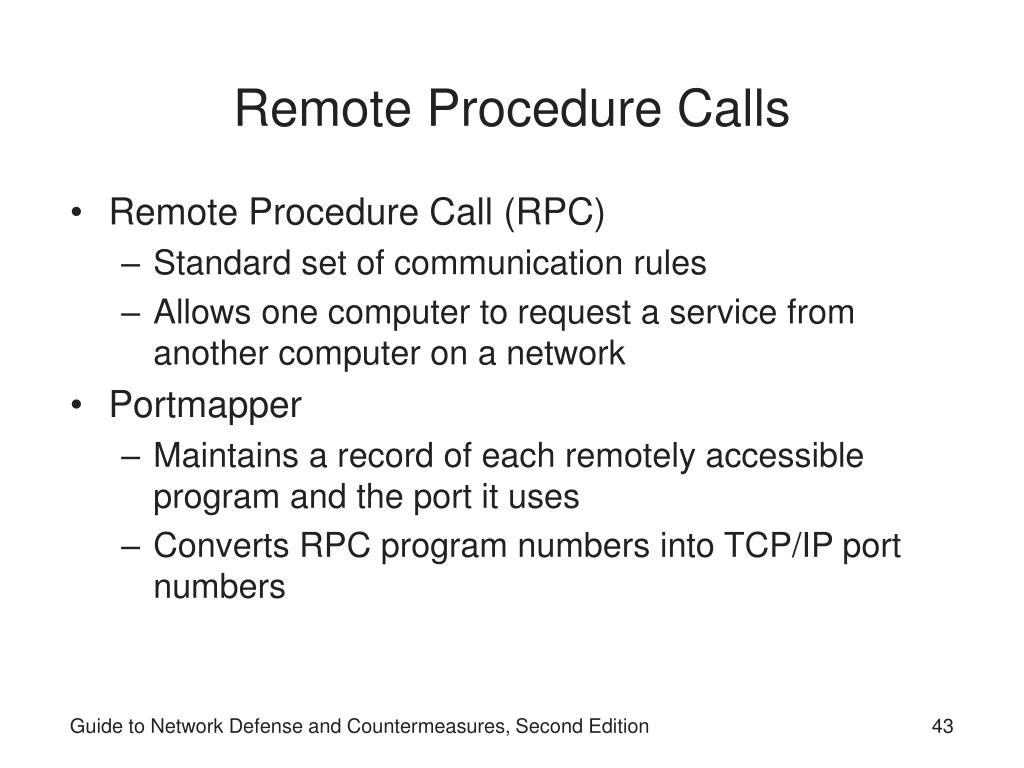 Remote Procedure Calls

• Remote Procedure Call (RPC)
  – Standard set of communication rules
  – Allows one computer to request a service from another computer on a network
• Portmapper
  – Maintains a record of each remotely accessible program and the port it uses
  – Converts RPC program numbers into TCP/IP port numbers

Guide to Network Defense and Countermeasures, Second Edition

43